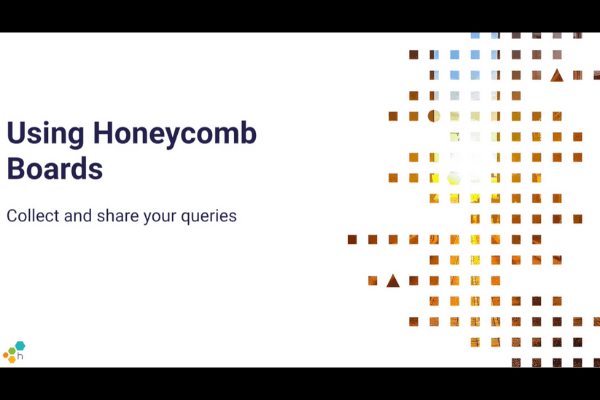 Using Honeycomb Boards

Collect and share your queries

h